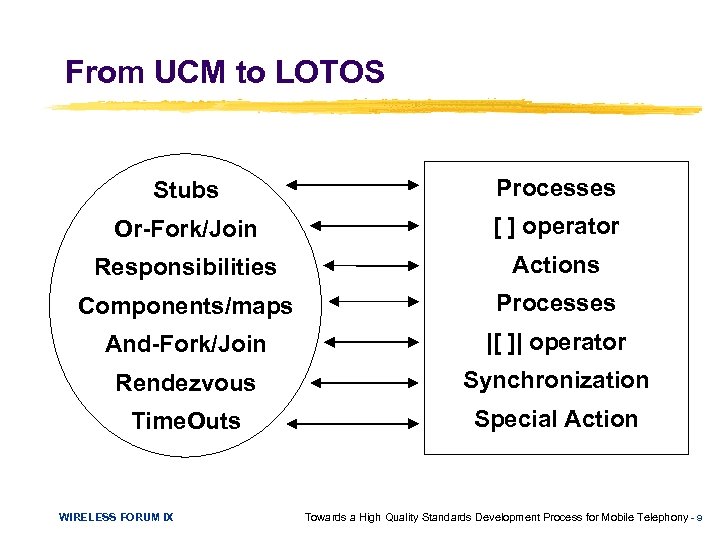 From UCM to LOTOS

Stubs
Or-Fork/Join
Responsibilities
Components/maps
And-Fork/Join
Rendezvous
TimeOuts

Processes
[ ] operator
Actions
Processes
|[ ]| operator
Synchronization
Special Action

WIRELESS FORUM IX

Towards a High Quality Standards Development Process for Mobile Telephony - 9